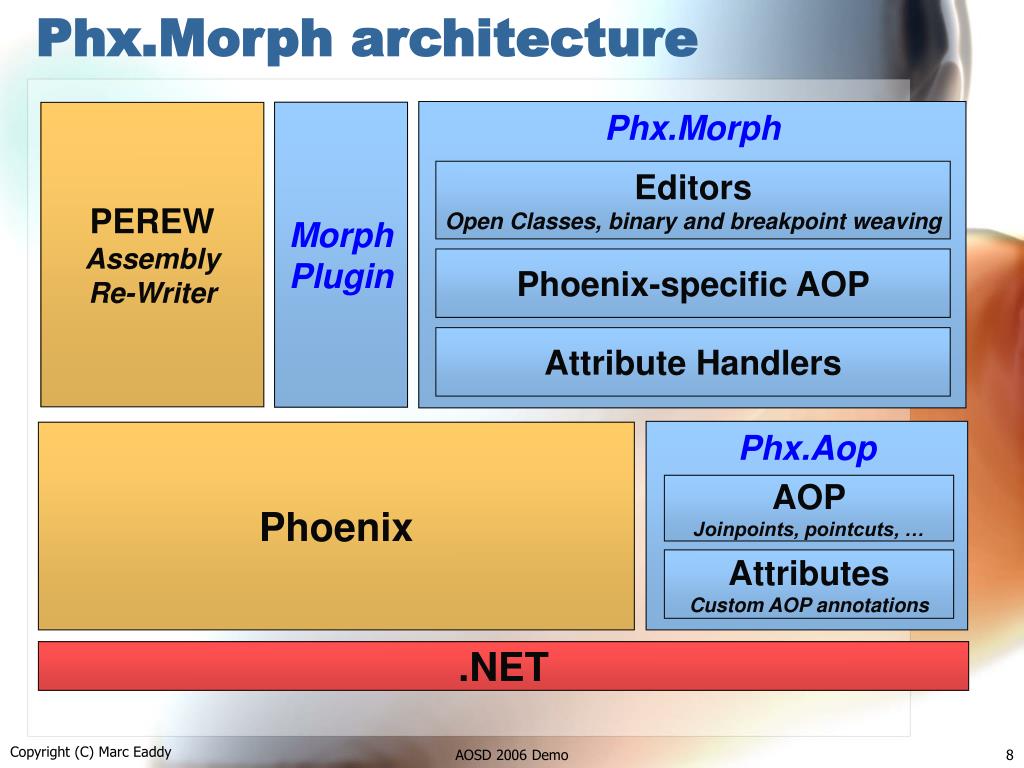 Phx.Morph architecture

PEREW
Assembly
Re-Writer

Morph
Plugin

Phx.Morph

Editors
Open Classes, binary and breakpoint weaving

Phoenix-specific AOP

Attribute Handlers

Phoenix

Phx.Aop

AOP
Joinpoints, pointcuts, …

Attributes
Custom AOP annotations

.NET

Copyright (C) Marc Eaddy

AOSD 2006 Demo

8